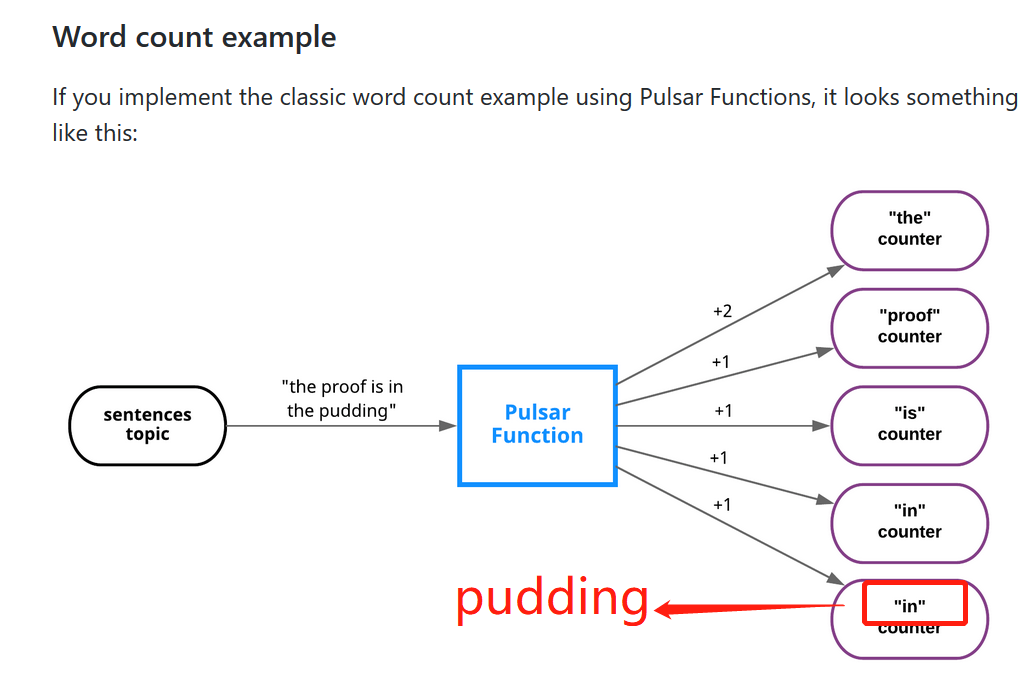 Word count example

If you implement the classic word count example using Pulsar Functions, it looks something like this:

sentences topic

"the proof is in the pudding"

Pulsar Function

+2

+1

+1

+1

+1

"the" counter

"proof" counter

"is" counter

"in" counter

"in" counter

pudding